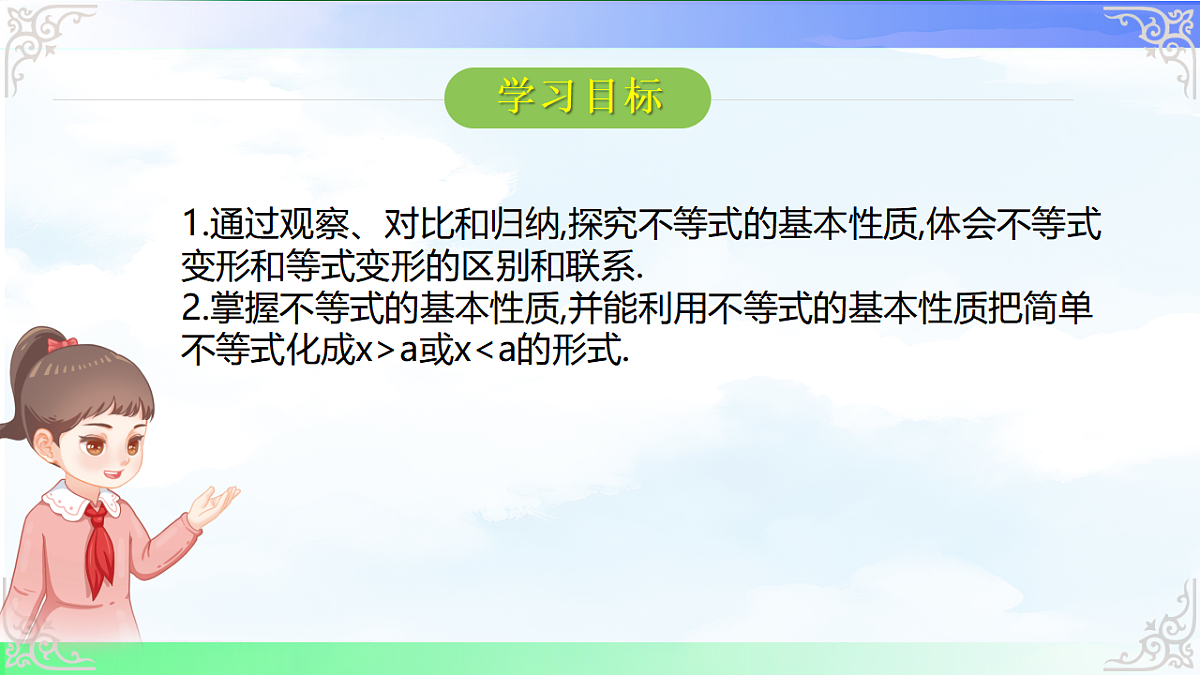 学习目标

1.通过观察、对比和归纳,探究不等式的基本性质,体会不等式变形和等式变形的区别和联系.
2.掌握不等式的基本性质,并能利用不等式的基本性质把简单不等式化成$x>a$或$x<a$的形式.